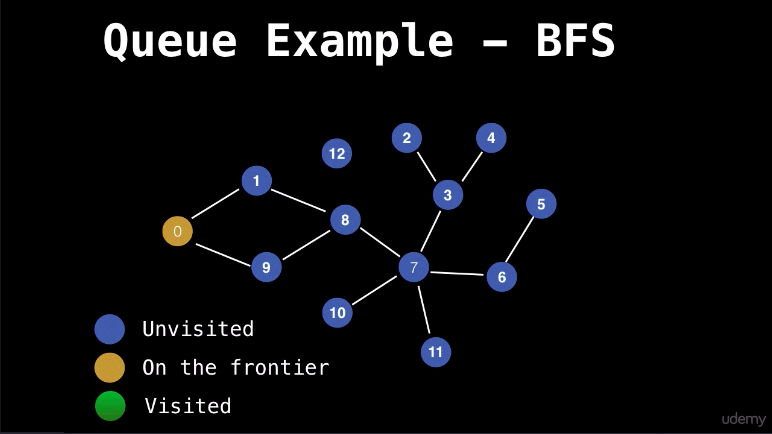 Queue Example – BFS

2
4
12
1
3
5
0
8
9
7
6
10
11

Unvisited
On the frontier
Visited

udemy